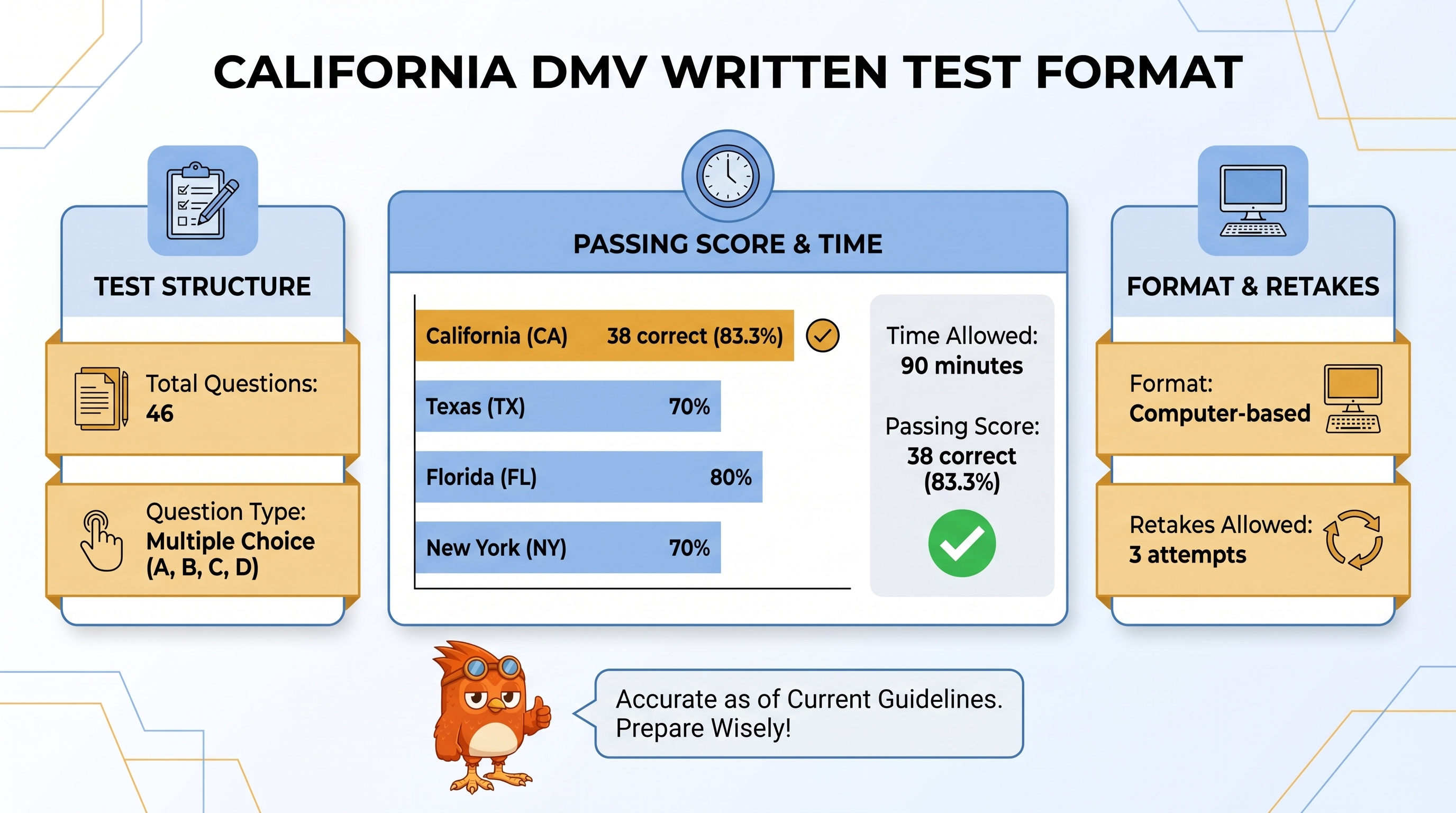 CALIFORNIA DMV WRITTEN TEST FORMAT

TEST STRUCTURE

Total Questions: 46

Question Type: Multiple Choice (A, B, C, D)

PASSING SCORE & TIME

California (CA) 38 correct (83.3%)

Texas (TX) 70%

Florida (FL) 80%

New York (NY) 70%

Time Allowed: 90 minutes

Passing Score: 38 correct (83.3%)

FORMAT & RETAKES

Format: Computer-based

Retakes Allowed: 3 attempts

Accurate as of Current Guidelines. Prepare Wisely!